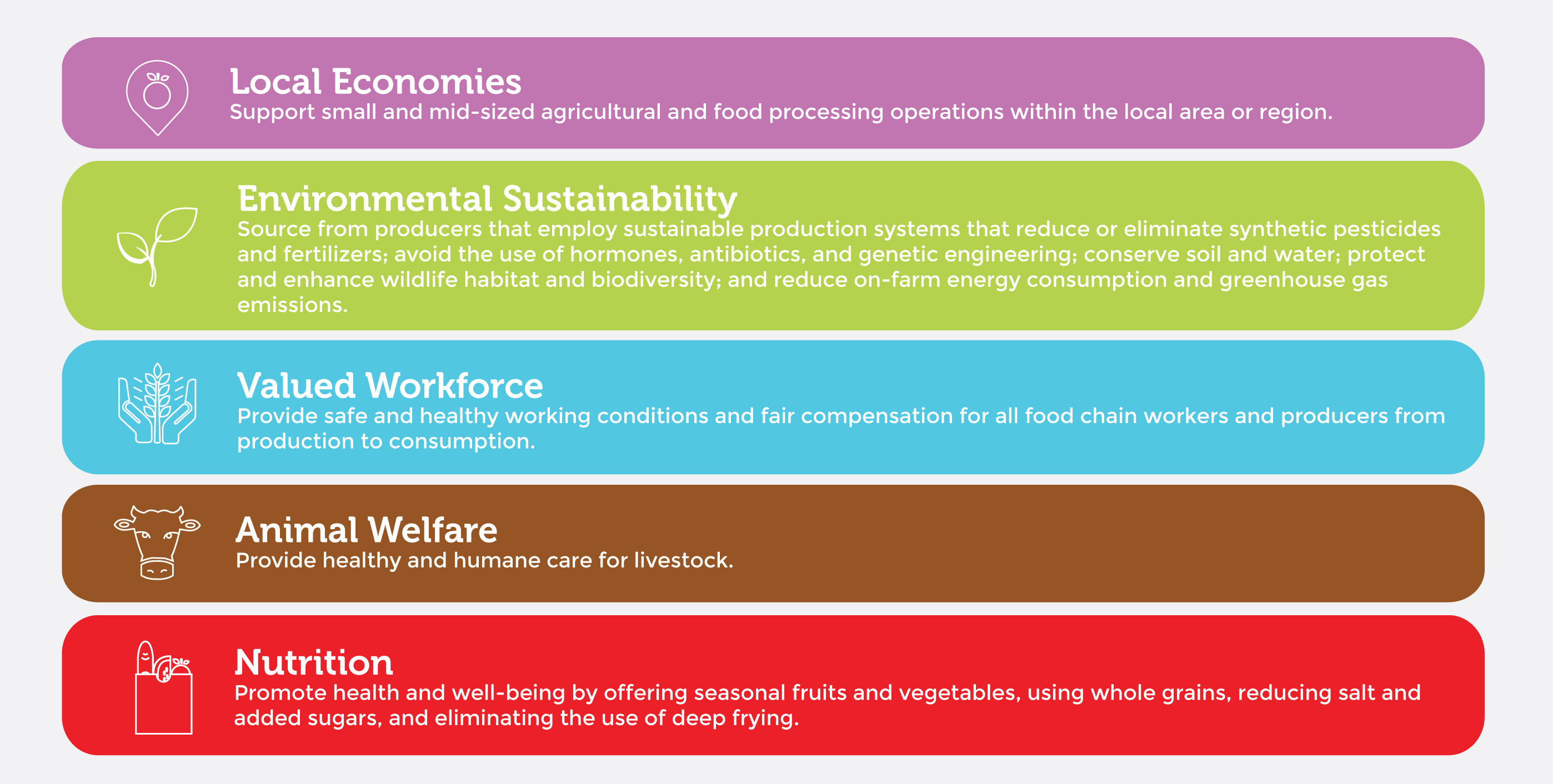 Local Economies
Support small and mid-sized agricultural and food processing operations within the local area or region.

Environmental Sustainability
Source from producers that employ sustainable production systems that reduce or eliminate synthetic pesticides and fertilizers; avoid the use of hormones, antibiotics, and genetic engineering; conserve soil and water; protect and enhance wildlife habitat and biodiversity; and reduce on-farm energy consumption and greenhouse gas emissions.

Valued Workforce
Provide safe and healthy working conditions and fair compensation for all food chain workers and producers from production to consumption.

Animal Welfare
Provide healthy and humane care for livestock.

Nutrition
Promote health and well-being by offering seasonal fruits and vegetables, using whole grains, reducing salt and added sugars, and eliminating the use of deep frying.